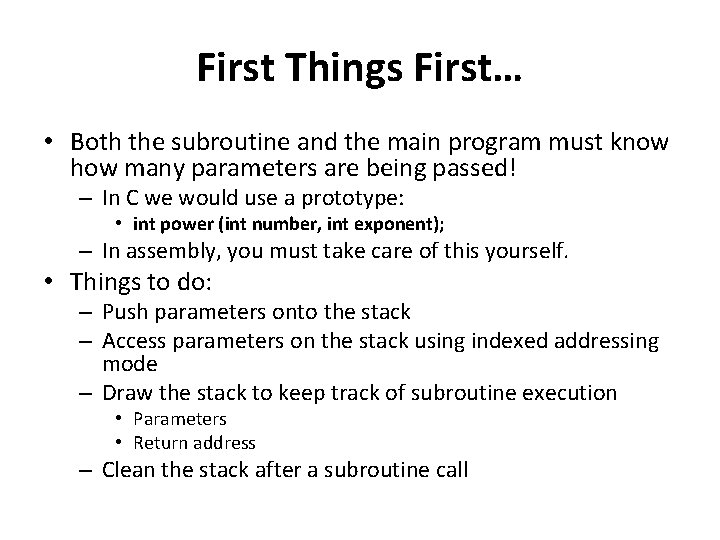 First Things First…

• Both the subroutine and the main program must know how many parameters are being passed!
– In C we would use a prototype:
• int power (int number, int exponent);
– In assembly, you must take care of this yourself.

• Things to do:
– Push parameters onto the stack
– Access parameters on the stack using indexed addressing mode
– Draw the stack to keep track of subroutine execution
• Parameters
• Return address
– Clean the stack after a subroutine call